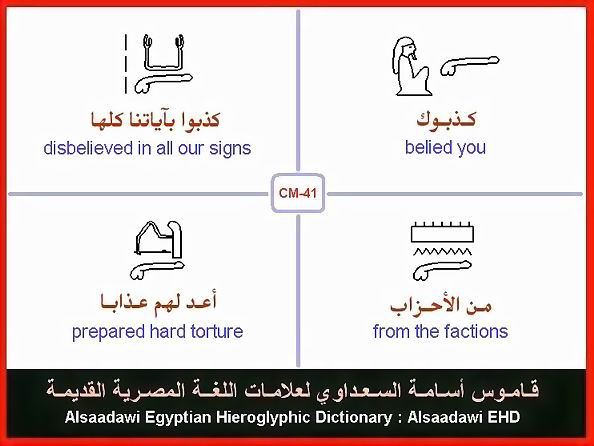 كذبوا بآياتنا كلها
disbelieved in all our signs

كذبوك
belied you

CM-41

أعد لهم عذابا
prepared hard torture

من الأحزاب
from the factions

قاموس أسامة السعداوي لعلامات اللغة المصرية القديمة
Alsaadawi Egyptian Hieroglyphic Dictionary : Alsaadawi EHD